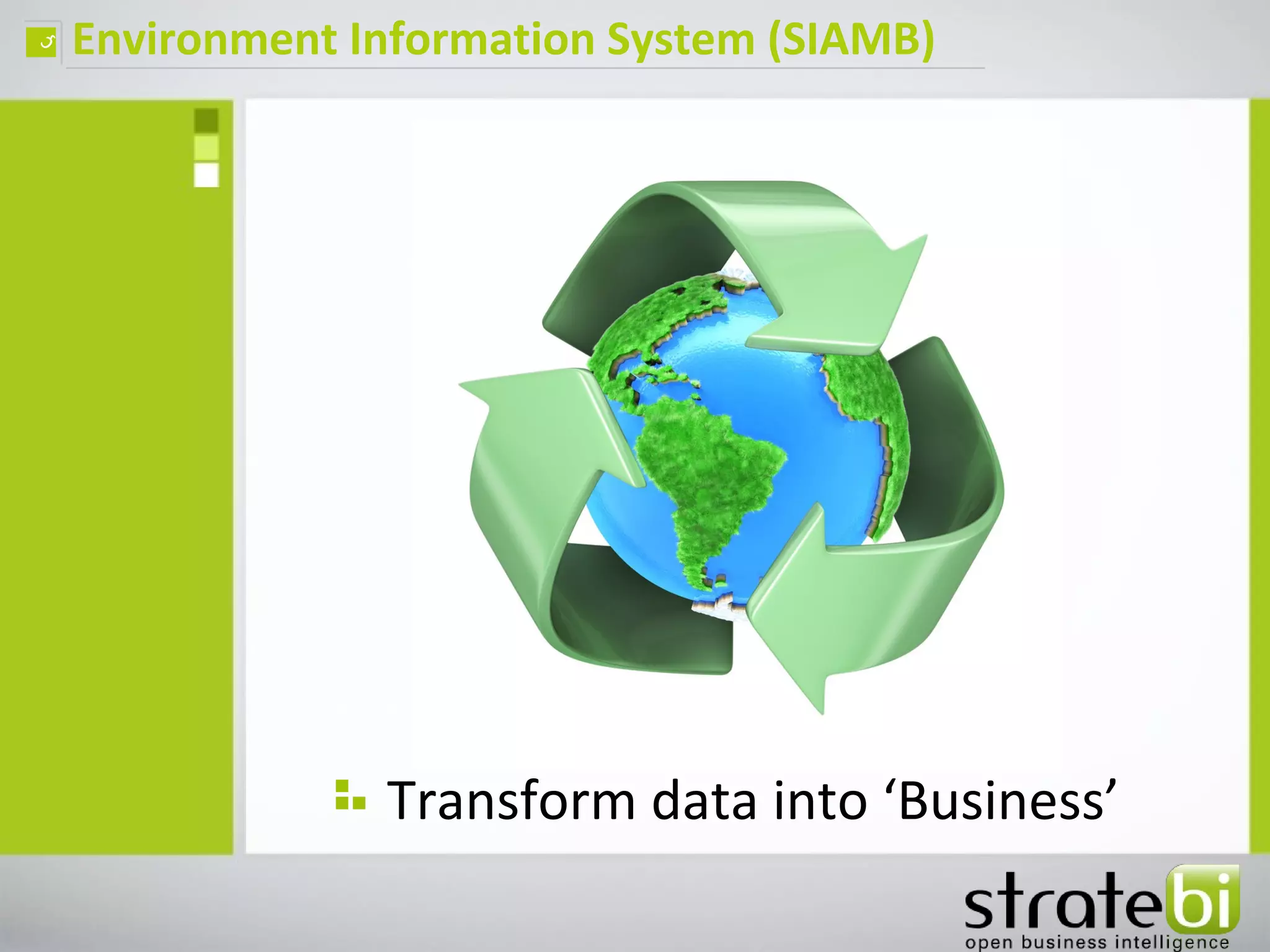 Environment Information System (SIAMB)

Transform data into ‘Business’

stratebi
open business intelligence